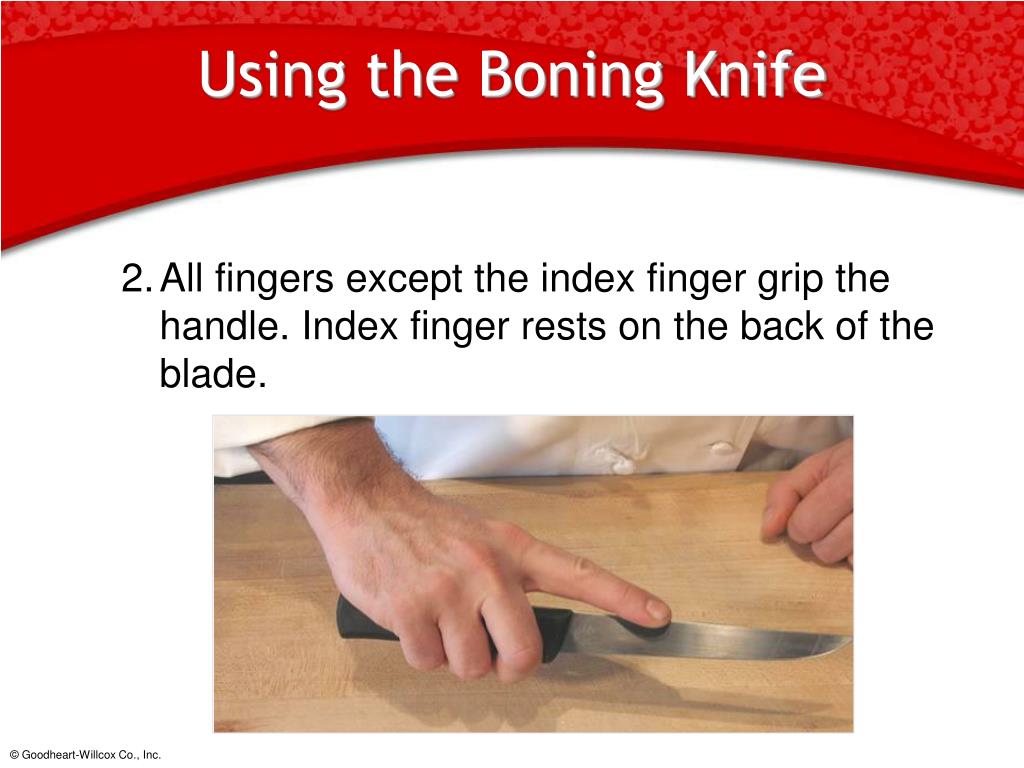 Using the Boning Knife

2. All fingers except the index finger grip the handle. Index finger rests on the back of the blade.

© Goodheart-Willcox Co., Inc.